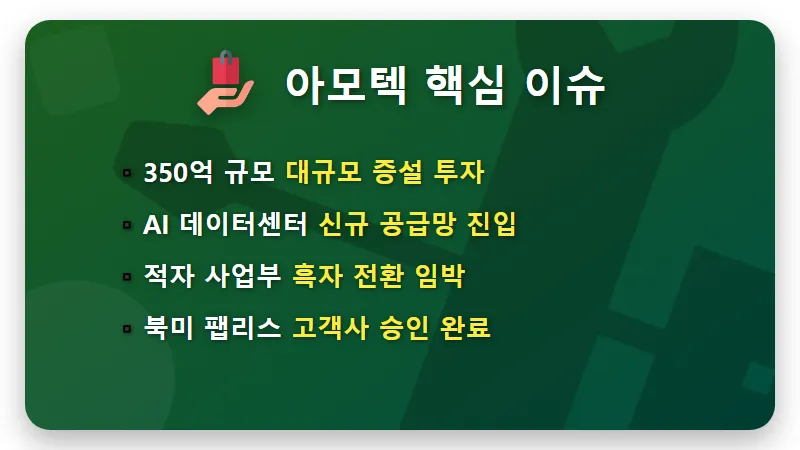 아모텍 핵심 이슈

▪ 350억 규모 대규모 증설 투자
▪ AI 데이터센터 신규 공급망 진입
▪ 적자 사업부 흑자 전환 임박
▪ 북미 팹리스 고객사 승인 완료